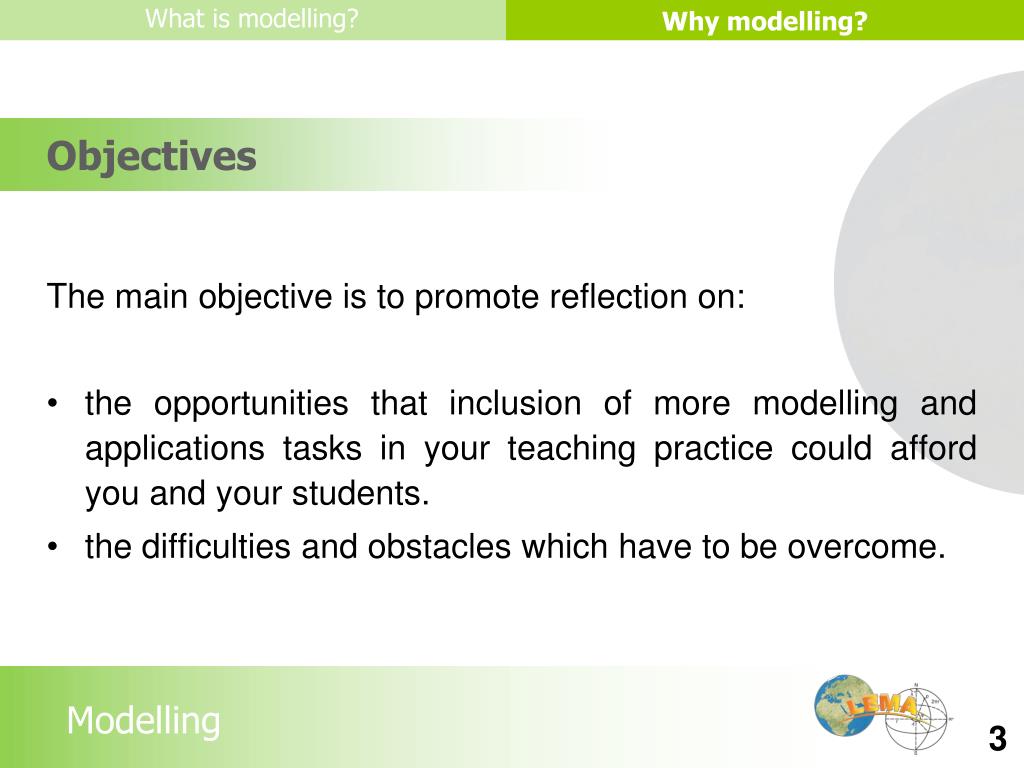 What is modelling?

Why modelling?

Objectives

The main objective is to promote reflection on:

• the opportunities that inclusion of more modelling and applications tasks in your teaching practice could afford you and your students.

• the difficulties and obstacles which have to be overcome.

Modelling

LEMA

3